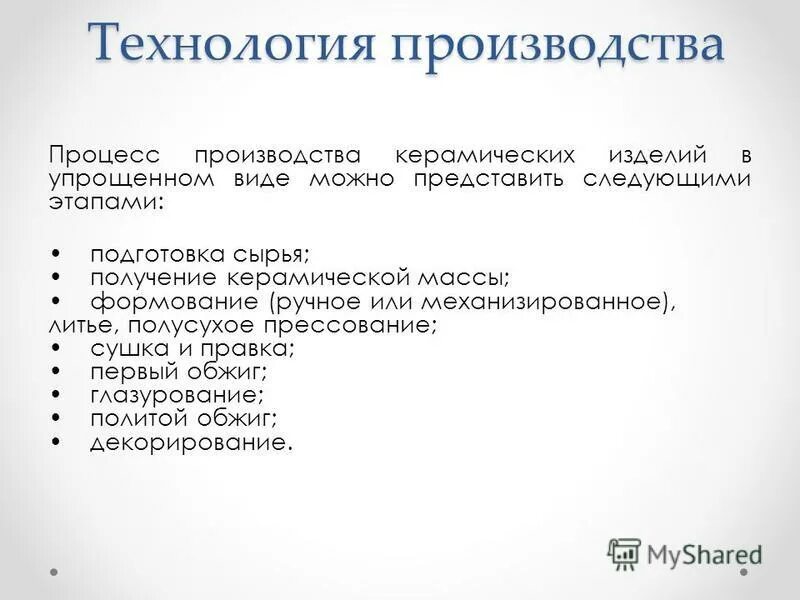 Технология производства

Процесс производства керамических изделий в упрощенном виде можно представить следующими этапами:

• подготовка сырья;
• получение керамической массы;
• формование (ручное или механизированное), литье, полусухое прессование;
• сушка и правка;
• первый обжиг;
• глазурование;
• политой обжиг;
• декорирование.

MyShared